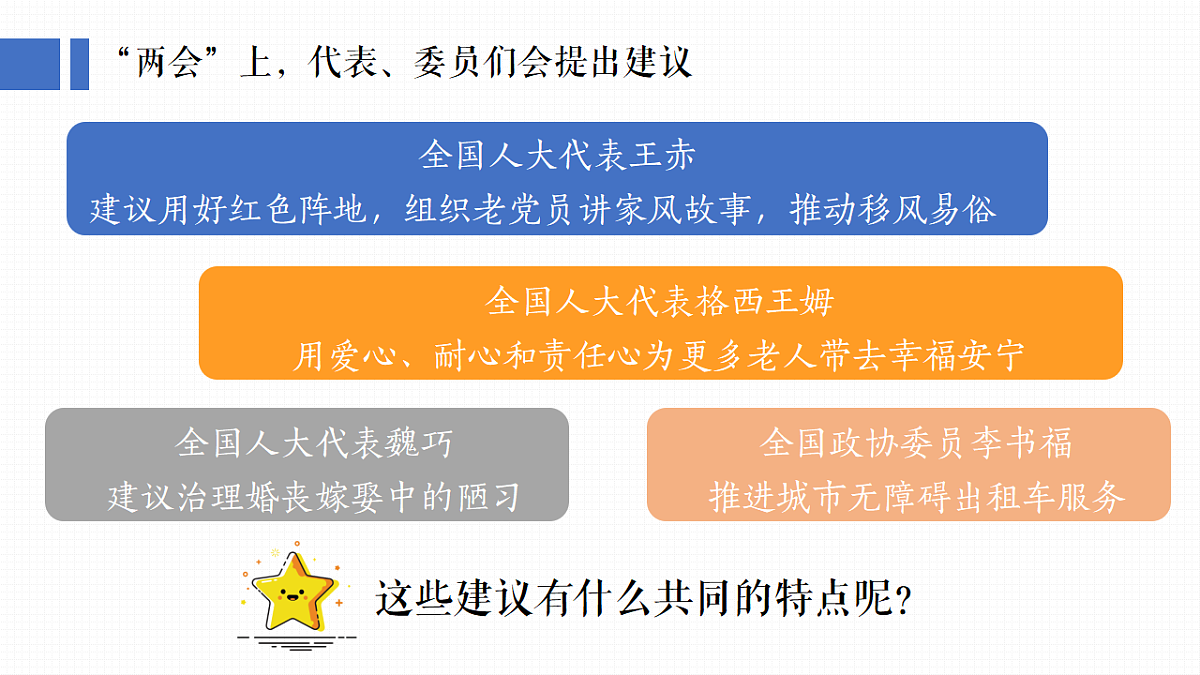 “两会”上，代表、委员们会提出建议

全国人大代表王赤
建议用好红色阵地，组织老党员讲家风故事，推动移风易俗

全国人大代表格西王姆
用爱心、耐心和责任心为更多老人带去幸福安宁

全国人大代表魏巧
建议治理婚丧嫁娶中的陋习

全国政协委员李书福
推进城市无障碍出租车服务

这些建议有什么共同的特点呢？